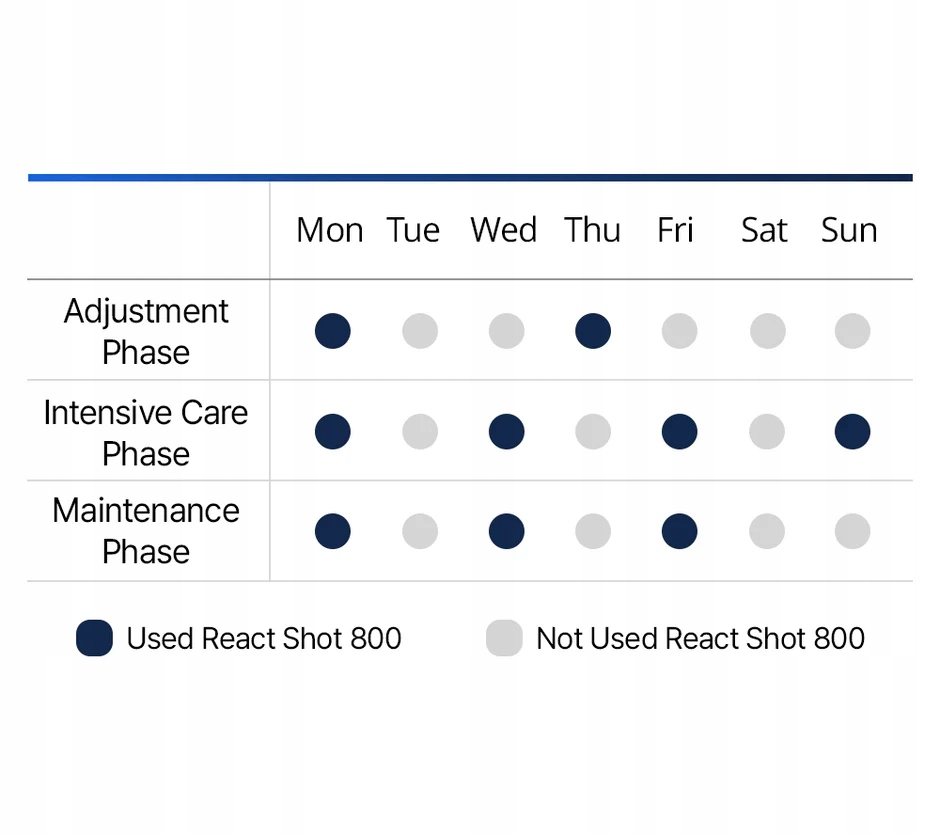 | | Mon | Tue | Wed | Thu | Fri | Sat | Sun |
|---|---|---|---|---|---|---|---|
| Adjustment Phase | | | | | | | |
| Intensive Care Phase | | | | | | | |
| Maintenance Phase | | | | | | | |

Used React Shot 800 Not Used React Shot 800